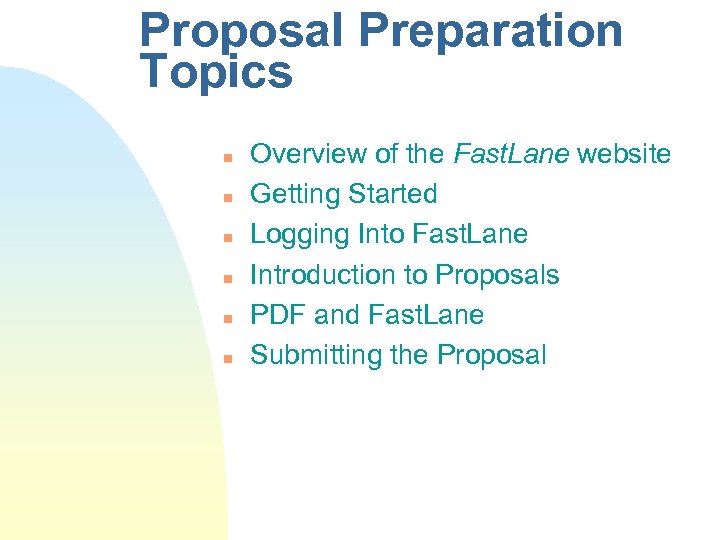 Proposal Preparation Topics

- Overview of the FastLane website
- Getting Started
- Logging Into FastLane
- Introduction to Proposals
- PDF and FastLane
- Submitting the Proposal